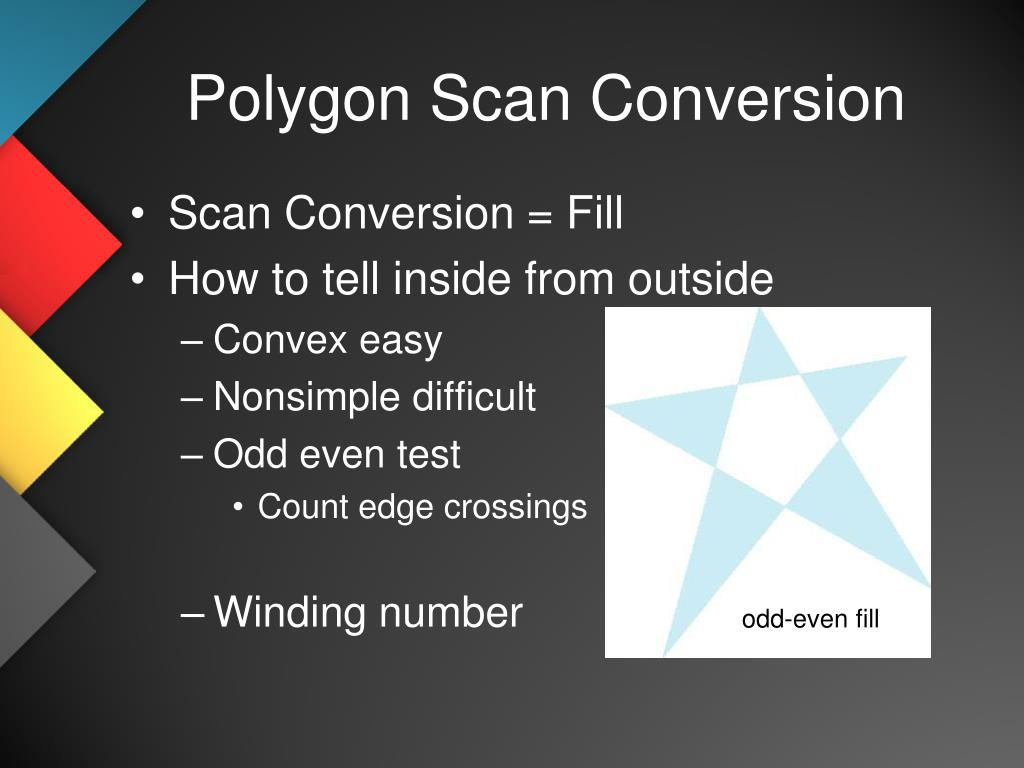 Polygon Scan Conversion

• Scan Conversion = Fill
• How to tell inside from outside
– Convex easy
– Nonsimple difficult
– Odd even test
• Count edge crossings

– Winding number

odd-even fill